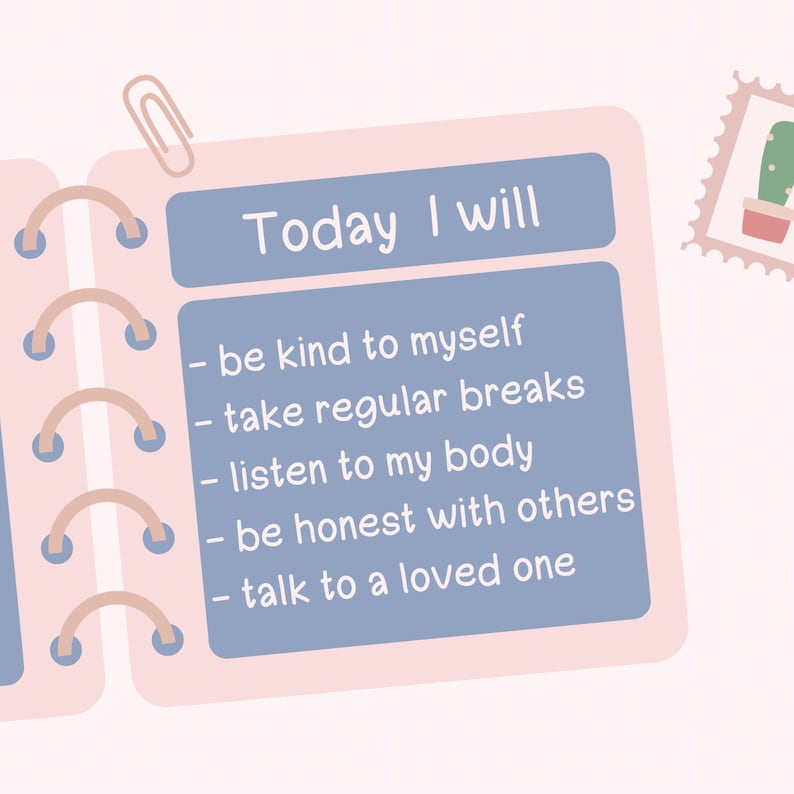 Today I will

- be kind to myself
- take regular breaks
- listen to my body
- be honest with others
- talk to a loved one